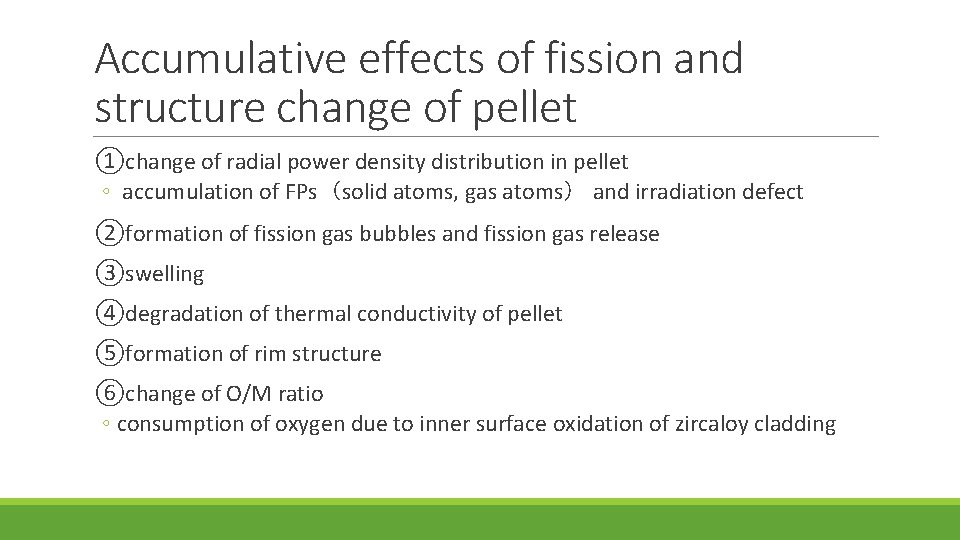 Accumulative effects of fission and structure change of pellet

①change of radial power density distribution in pellet

◦ accumulation of FPs（solid atoms, gas atoms） and irradiation defect

②formation of fission gas bubbles and fission gas release

③swelling

④degradation of thermal conductivity of pellet

⑤formation of rim structure

⑥change of O/M ratio

◦ consumption of oxygen due to inner surface oxidation of zircaloy cladding